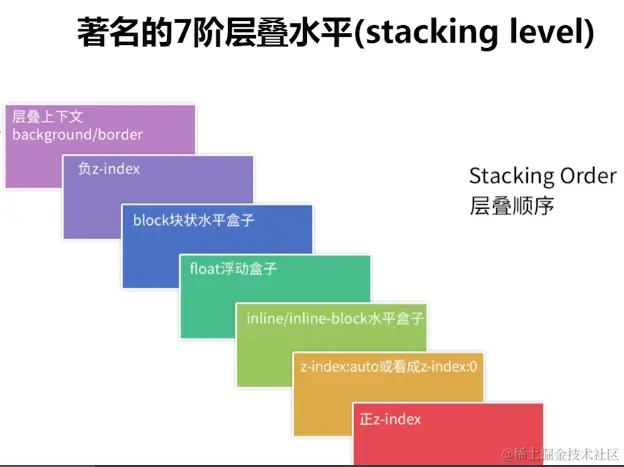 著名的7阶层叠水平(stacking level)

层叠上下文
background/border

负z-index

block块状水平盒子

float浮动盒子

inline/inline-block水平盒子

z-index:auto或看成z-index:0

正z-index

Stacking Order
层叠顺序

@稀土掘金技术社区